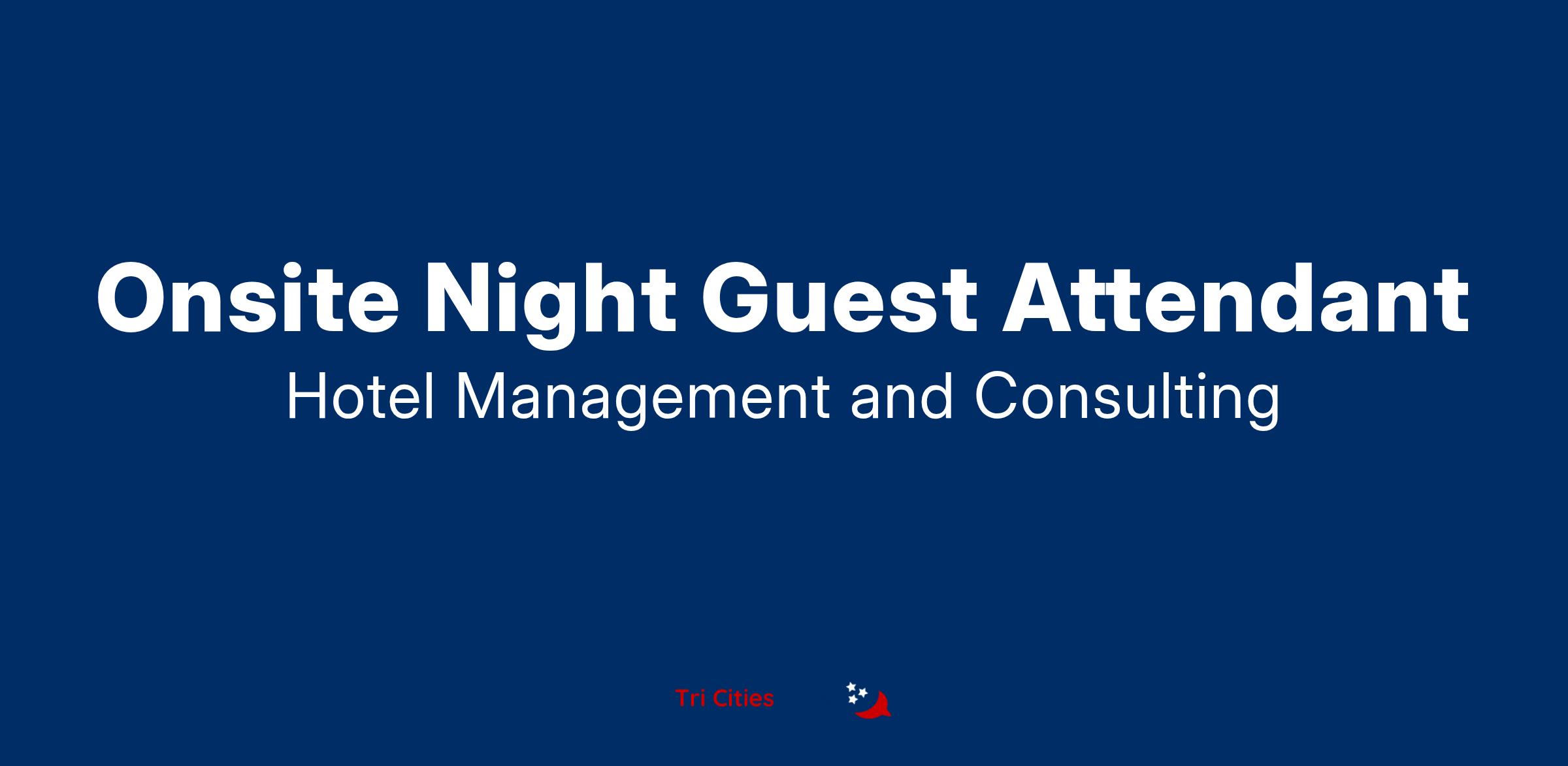 Onsite Night Guest Attendant
Hotel Management and Consulting

Tri Cities